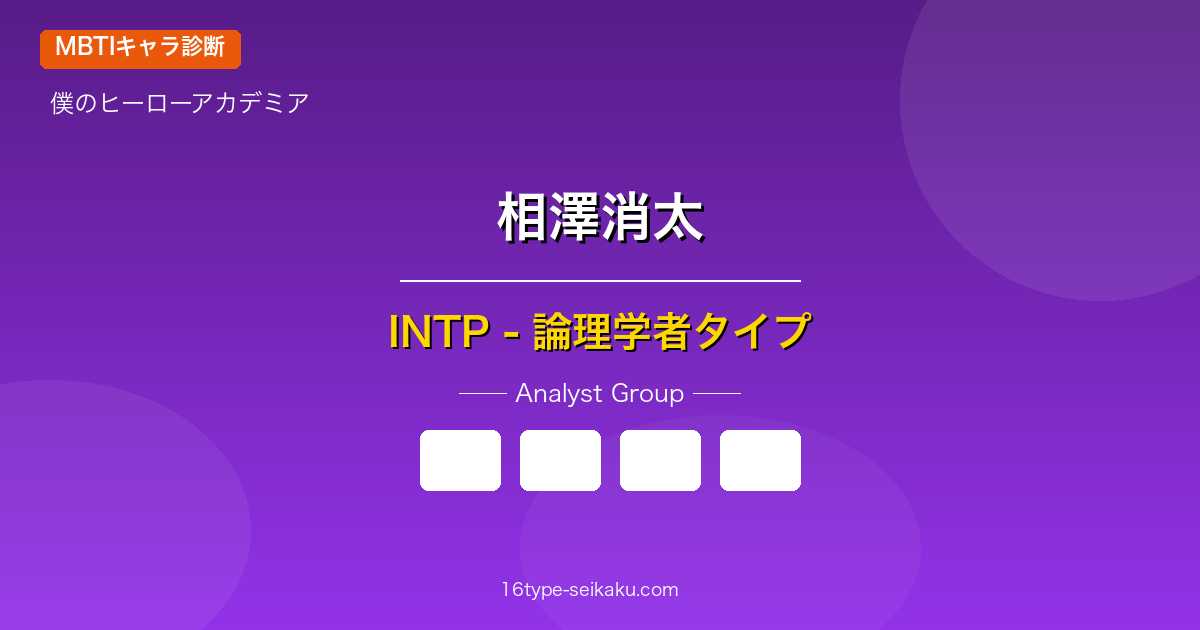 MBTIキャラ診断

僕のヒーローアカデミア

相澤消太

INTP - 論理学者タイプ

Analyst Group

16type-seikaku.com